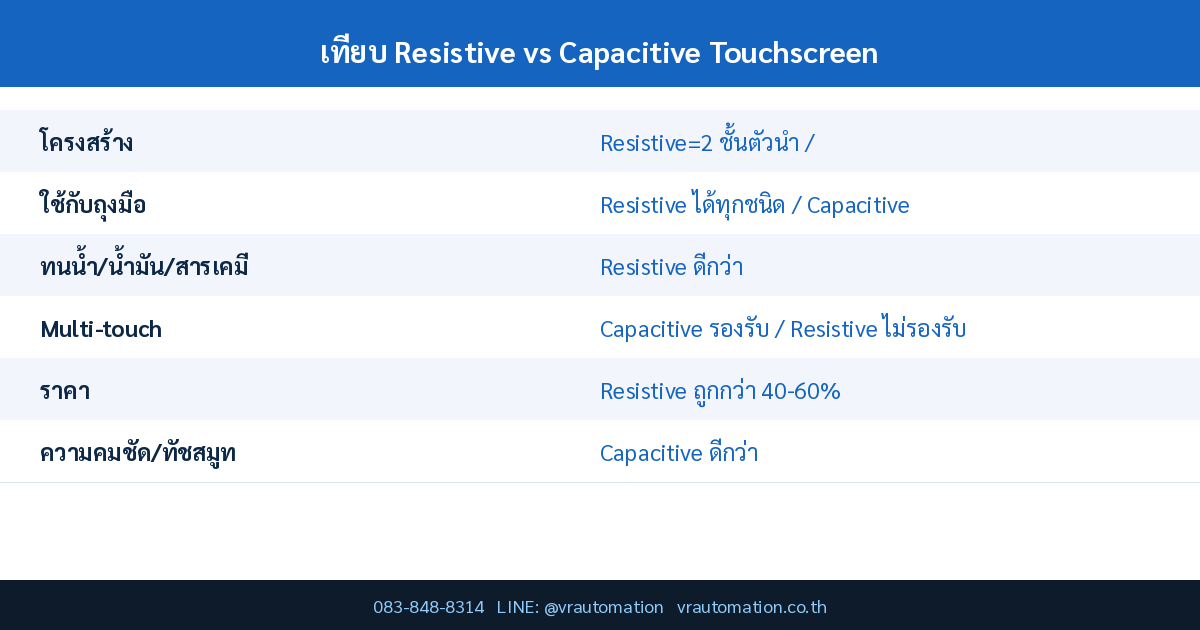 เทียบ Resistive vs Capacitive Touchscreen

| | |
|---|---|
| โครงสร้าง | Resistive=2 ชั้นตัวนำ / |
| ใช้กับถุงมือ | Resistive ได้ทุกชนิด / Capacitive |
| ทนน้ำ/น้ำมัน/สารเคมี | Resistive ดีกว่า |
| Multi-touch | Capacitive รองรับ / Resistive ไม่รองรับ |
| ราคา | Resistive ถูกกว่า 40-60% |
| ความคมชัด/ทัชสมูท | Capacitive ดีกว่า |

083-848-8314 LINE: @vrautomation vrautomation.co.th